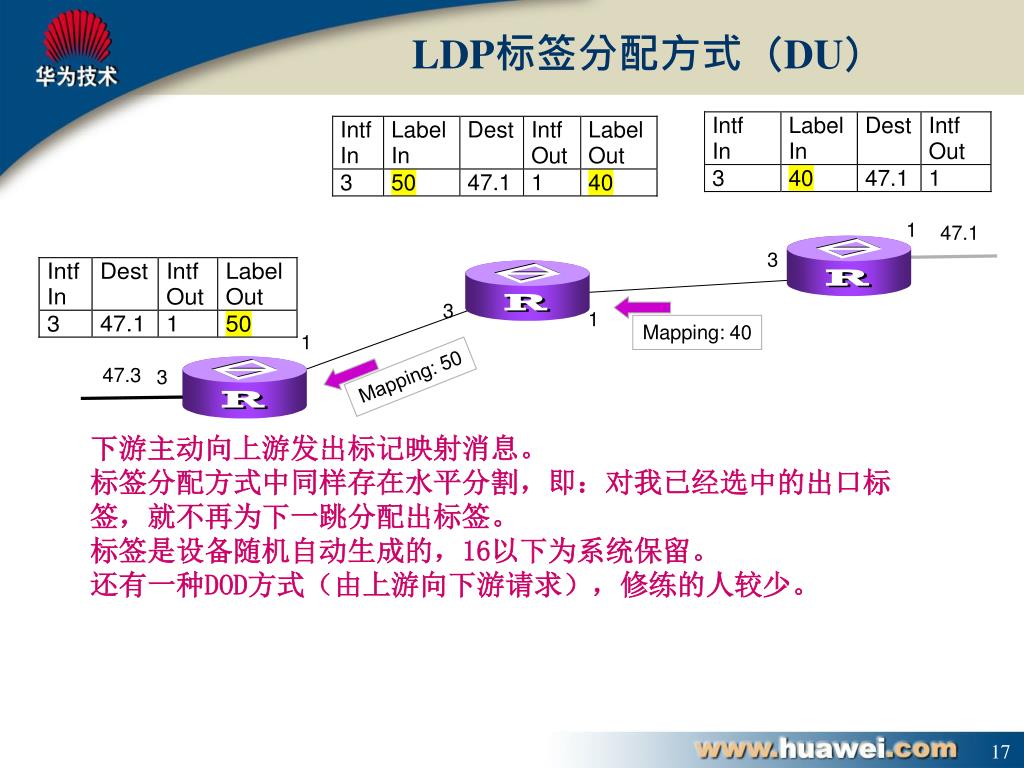 华为技术

LDP标签分配方式（DU）

| Intf In | Label In | Dest | Intf Out | Label Out |
|---|---|---|---|---|
| 3 | 50 | 47.1 | 1 | 40 |

| Intf In | Label In | Dest | Intf Out |
|---|---|---|---|
| 3 | 40 | 47.1 | 1 |

| Intf In | Dest | Intf Out | Label Out |
|---|---|---|---|
| 3 | 47.1 | 1 | 50 |

1 47.1
3
R
3
R
1
Mapping: 40
1
47.3 3
R
Mapping: 50

下游主动向上游发出标记映射消息。
标签分配方式中同样存在水平分割，即：对我已经选中的出口标签，就不再为下一跳分配出标签。
标签是设备随机自动生成的，16以下为系统保留。
还有一种DOD方式（由上游向下游请求），修练的人较少。

www.huawei.com 17